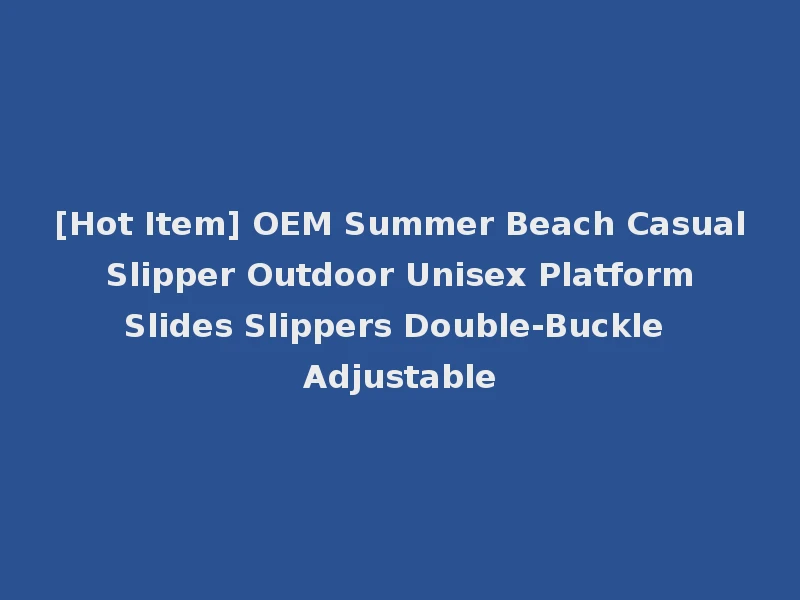 [Hot Item] OEM Summer Beach Casual Slipper Outdoor Unisex Platform Slides Slippers Double-Buckle Adjustable